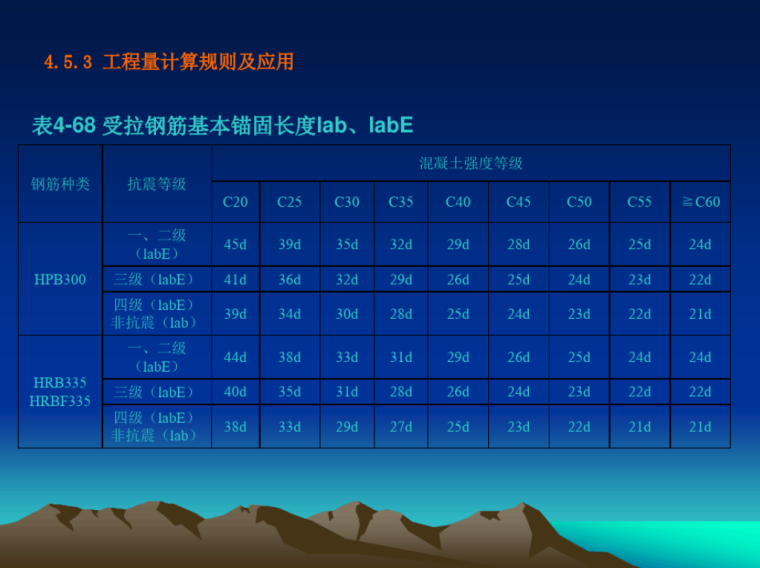 4.5.3 工程量计算规则及应用

表4-68 受拉钢筋基本锚固长度lab、labE

| 钢筋种类 | 抗震等级 | 混凝土强度等级 | | | | | | | | |
|---|---|---|---|---|---|---|---|---|---|---|
| | | C20 | C25 | C30 | C35 | C40 | C45 | C50 | C55 | ≧C60 |
| HPB300 | 一、二级（labE） | 45d | 39d | 35d | 32d | 29d | 28d | 26d | 25d | 24d |
| | 三级（labE） | 41d | 36d | 32d | 29d | 26d | 25d | 24d | 23d | 22d |
| | 四级（labE）非抗震（lab） | 39d | 34d | 30d | 28d | 25d | 24d | 23d | 22d | 21d |
| HRB335 HRBF335 | 一、二级（labE） | 44d | 38d | 33d | 31d | 29d | 26d | 25d | 24d | 24d |
| | 三级（labE） | 40d | 35d | 31d | 28d | 26d | 24d | 23d | 22d | 22d |
| | 四级（labE）非抗震（lab） | 38d | 33d | 29d | 27d | 25d | 23d | 22d | 21d | 21d |